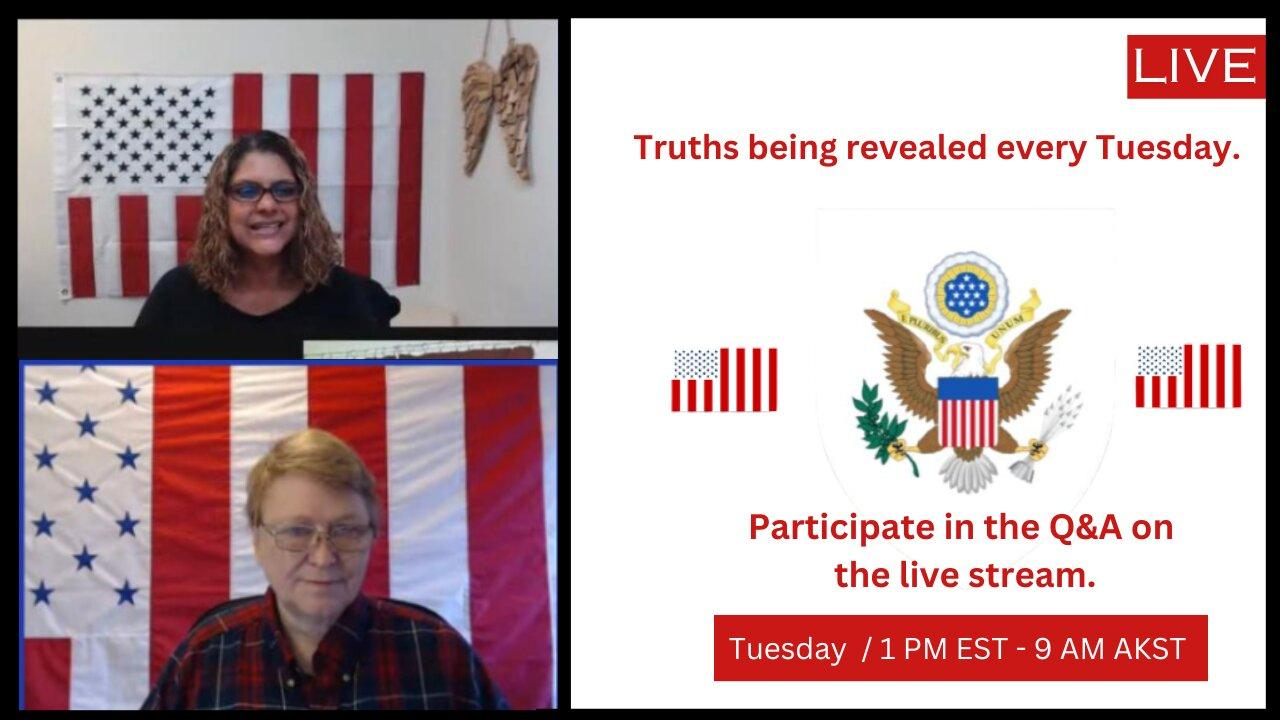 LIVE

Truths being revealed every Tuesday.

E PLURIBUS UNUM

Participate in the Q&A on the live stream.

Tuesday / 1 PM EST - 9 AM AKST